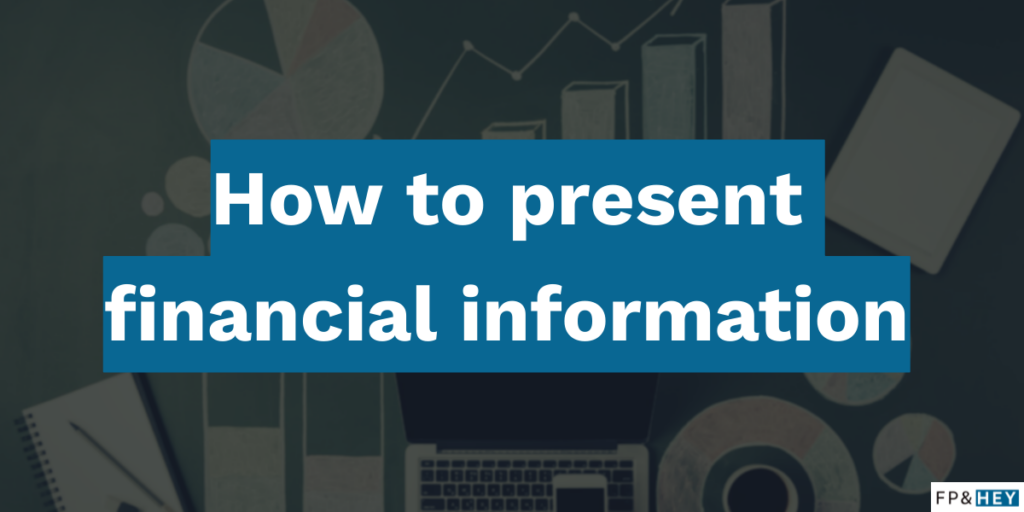 How to present financial information

FP&HEY